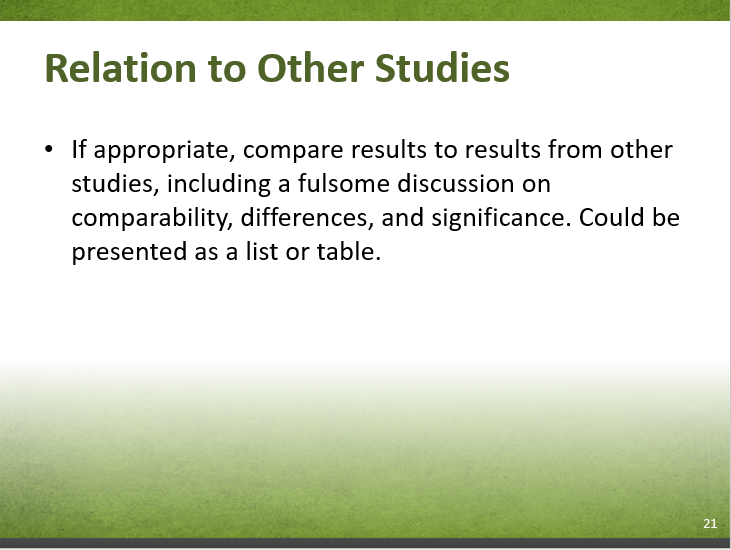 Relation to Other Studies

• If appropriate, compare results to results from other studies, including a fulsome discussion on comparability, differences, and significance. Could be presented as a list or table.

21